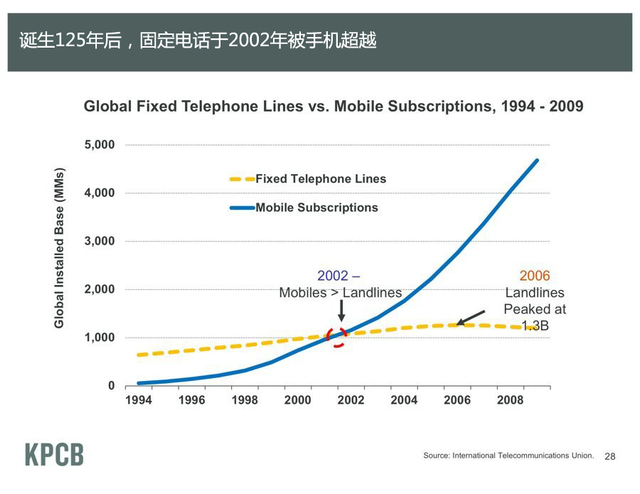 诞生125年后，固定电话于2002年被手机超越

Global Fixed Telephone Lines vs. Mobile Subscriptions, 1994 - 2009

Global Installed Base (MMs)

5,000
4,000
3,000
2,000
1,000
0

Fixed Telephone Lines
Mobile Subscriptions

2002 – Mobiles > Landlines

2006 Landlines Peaked at 1.3B

1994 1996 1998 2000 2002 2004 2006 2008

KPCB

Source: International Telecommunications Union. 28